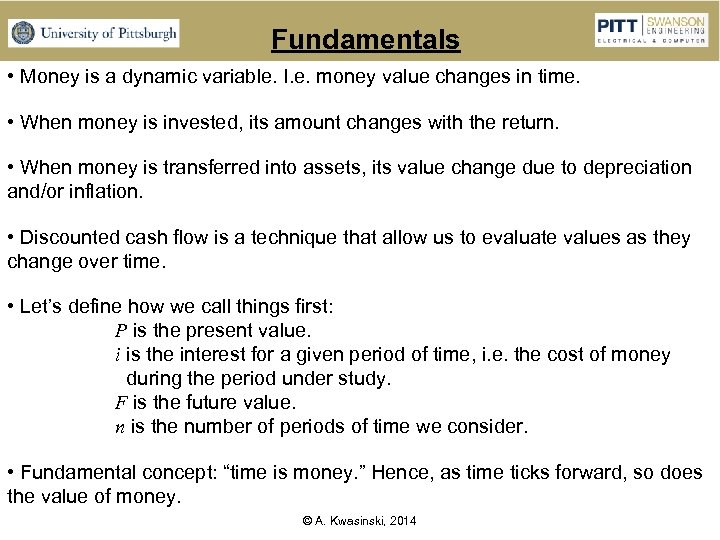 University of Pittsburgh

Fundamentals

PITT | SWANSON ENGINEERING
ELECTRICAL & COMPUTER

• Money is a dynamic variable. I.e. money value changes in time.

• When money is invested, its amount changes with the return.

• When money is transferred into assets, its value change due to depreciation and/or inflation.

• Discounted cash flow is a technique that allow us to evaluate values as they change over time.

• Let's define how we call things first:
$P$ is the present value.
$i$ is the interest for a given period of time, i.e. the cost of money during the period under study.
$F$ is the future value.
$n$ is the number of periods of time we consider.

• Fundamental concept: "time is money." Hence, as time ticks forward, so does the value of money.

© A. Kwasinski, 2014